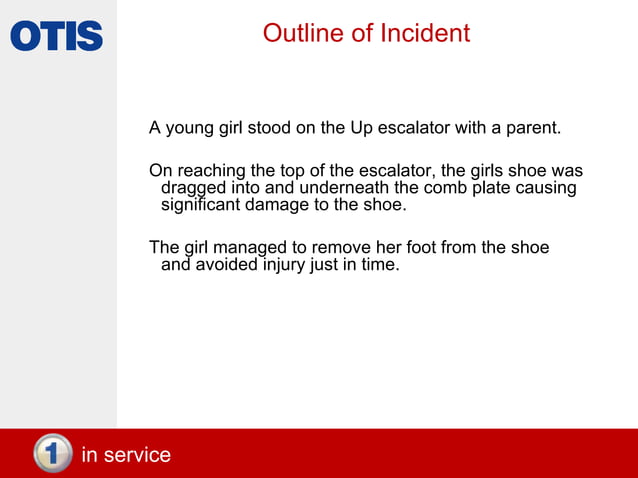 OTIS

Outline of Incident

A young girl stood on the Up escalator with a parent.

On reaching the top of the escalator, the girls shoe was dragged into and underneath the comb plate causing significant damage to the shoe.

The girl managed to remove her foot from the shoe and avoided injury just in time.

1 in service